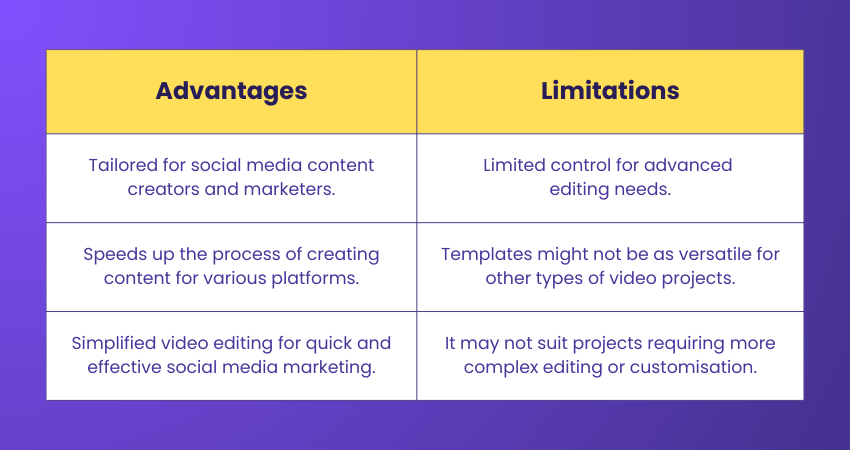 | Advantages | Limitations |
|---|---|
| Tailored for social media content creators and marketers. | Limited control for advanced editing needs. |
| Speeds up the process of creating content for various platforms. | Templates might not be as versatile for other types of video projects. |
| Simplified video editing for quick and effective social media marketing. | It may not suit projects requiring more complex editing or customisation. |